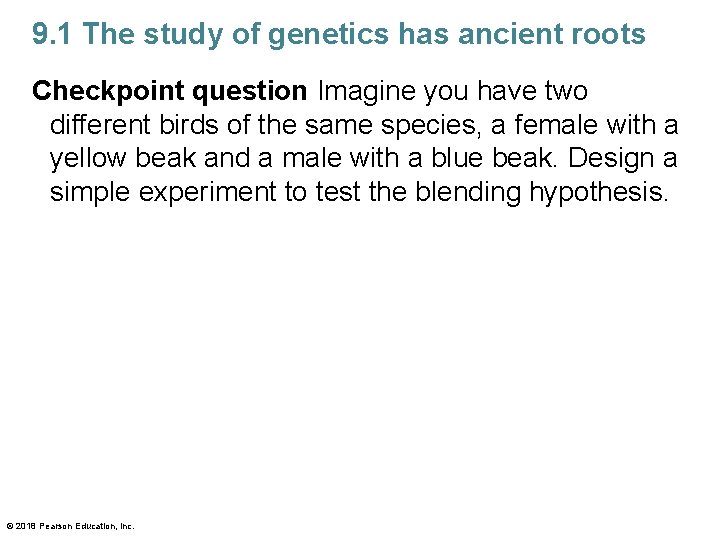 9.1 The study of genetics has ancient roots

Checkpoint question Imagine you have two different birds of the same species, a female with a yellow beak and a male with a blue beak. Design a simple experiment to test the blending hypothesis.

© 2018 Pearson Education, Inc.